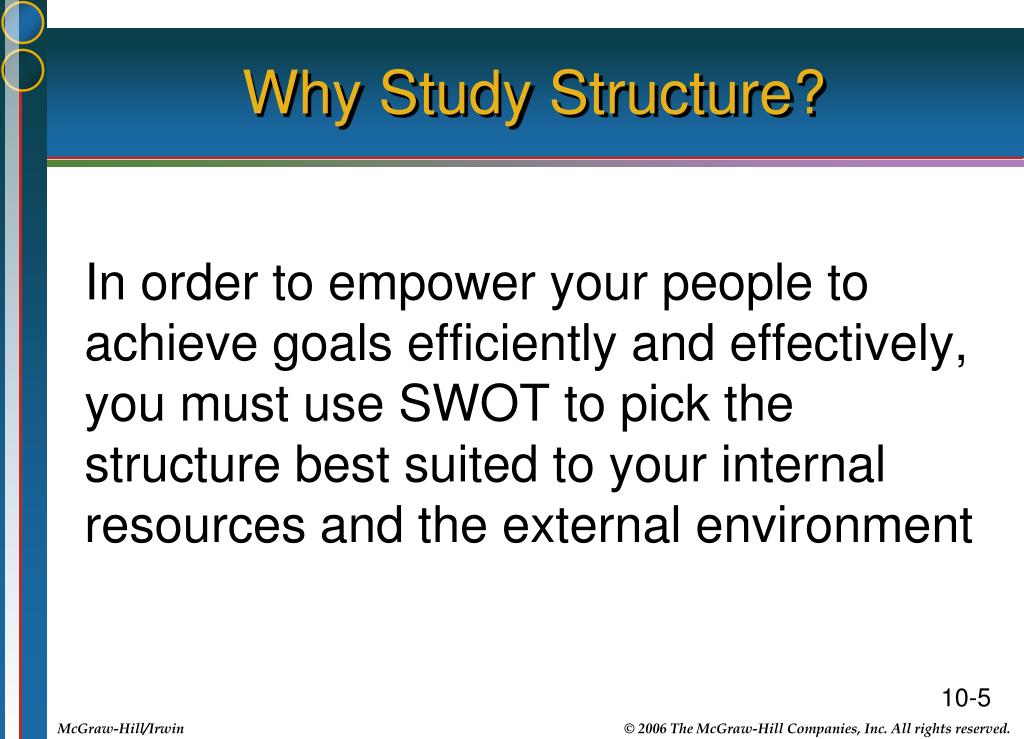 Why Study Structure?

In order to empower your people to achieve goals efficiently and effectively, you must use SWOT to pick the structure best suited to your internal resources and the external environment

10-5

McGraw-Hill/Irwin

© 2006 The McGraw-Hill Companies, Inc. All rights reserved.